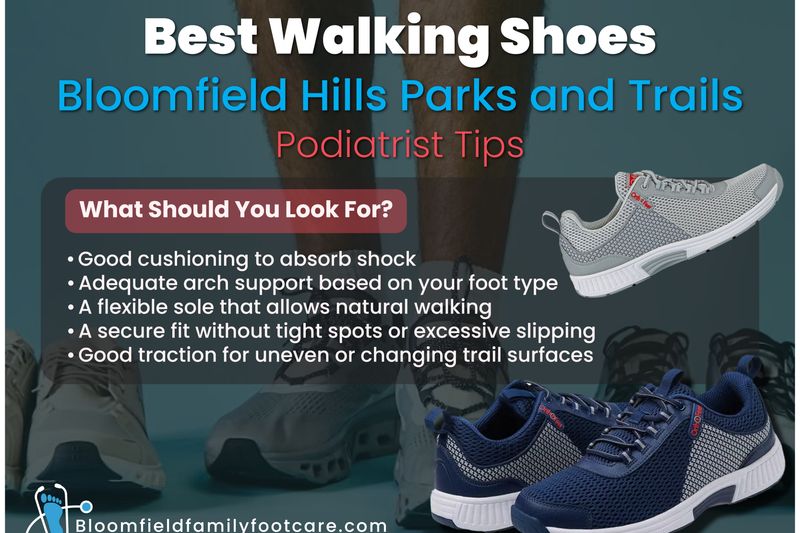 Best Walking Shoes

Bloomfield Hills Parks and Trails

Podiatrist Tips

What Should You Look For?

• Good cushioning to absorb shock
• Adequate arch support based on your foot type
• A flexible sole that allows natural walking
• A secure fit without tight spots or excessive slipping
• Good traction for uneven or changing trail surfaces

Bloomfieldfamilyfootcare.com